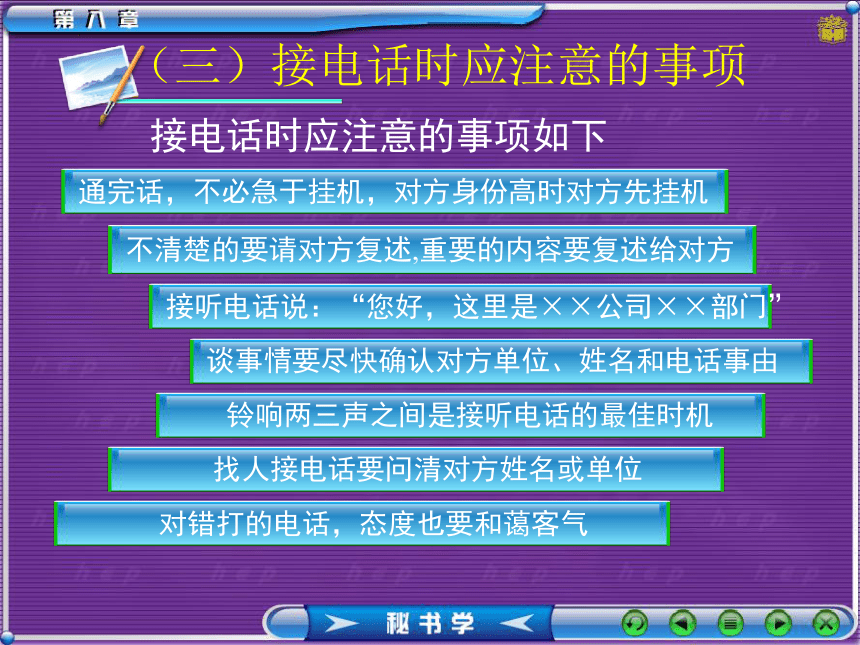 第八章

（三）接电话时应注意的事项

接电话时应注意的事项如下

通完话，不必急于挂机，对方身份高时对方先挂机

不清楚的要请对方复述,重要的内容要复述给对方

接听电话说：“您好，这里是××公司××部门”

谈事情要尽快确认对方单位、姓名和电话事由

铃响两三声之间是接听电话的最佳时机

找人接电话要问清对方姓名或单位

对错打的电话，态度也要和蔼客气

秘书学